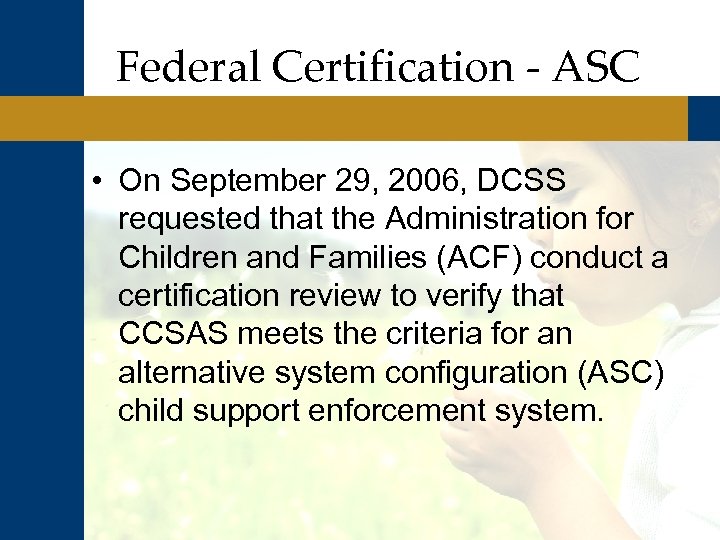 Federal Certification - ASC

• On September 29, 2006, DCSS requested that the Administration for Children and Families (ACF) conduct a certification review to verify that CCSAS meets the criteria for an alternative system configuration (ASC) child support enforcement system.